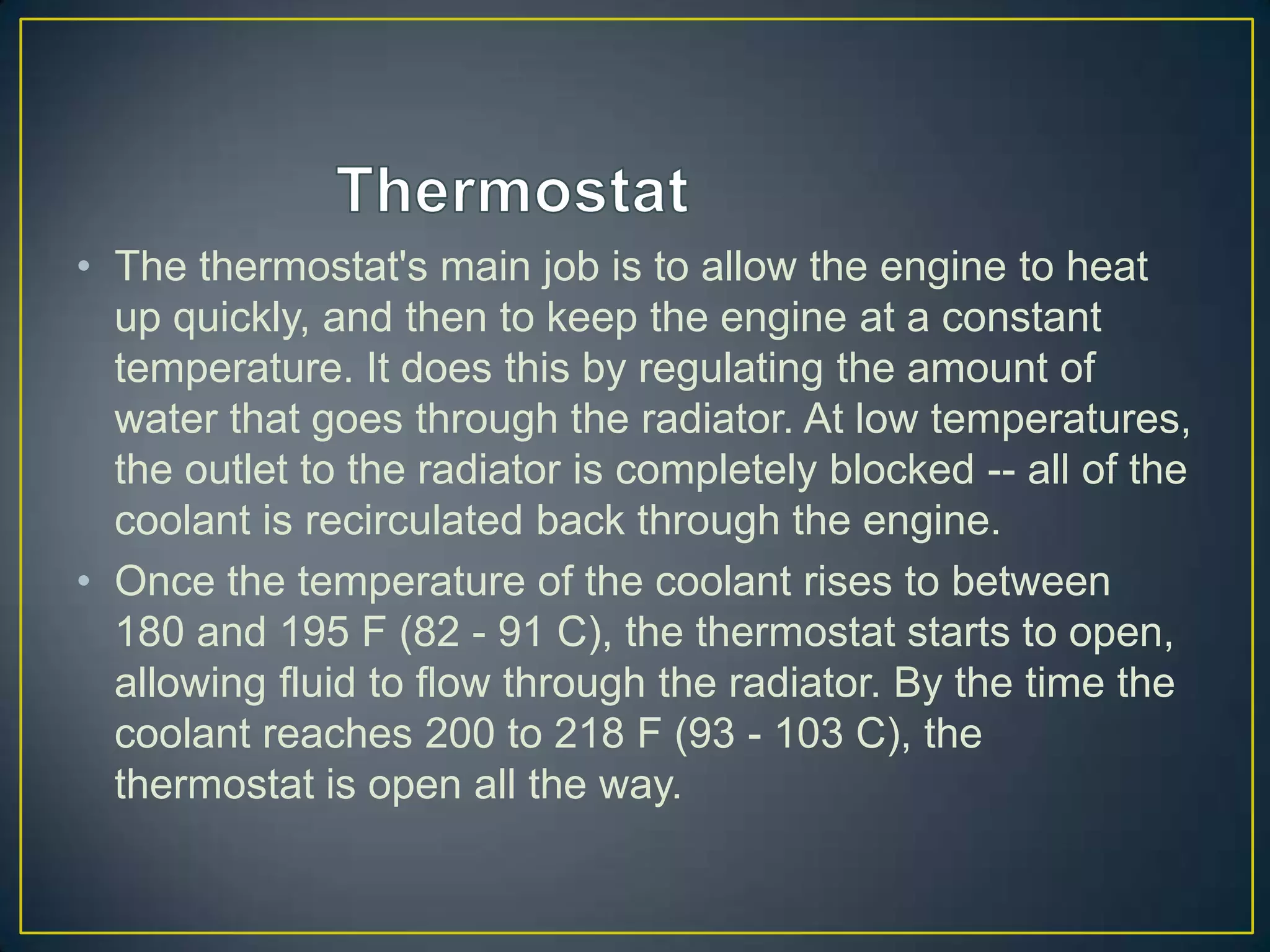 Thermostat

• The thermostat's main job is to allow the engine to heat up quickly, and then to keep the engine at a constant temperature. It does this by regulating the amount of water that goes through the radiator. At low temperatures, the outlet to the radiator is completely blocked -- all of the coolant is recirculated back through the engine.

• Once the temperature of the coolant rises to between 180 and 195 F (82 - 91 C), the thermostat starts to open, allowing fluid to flow through the radiator. By the time the coolant reaches 200 to 218 F (93 - 103 C), the thermostat is open all the way.